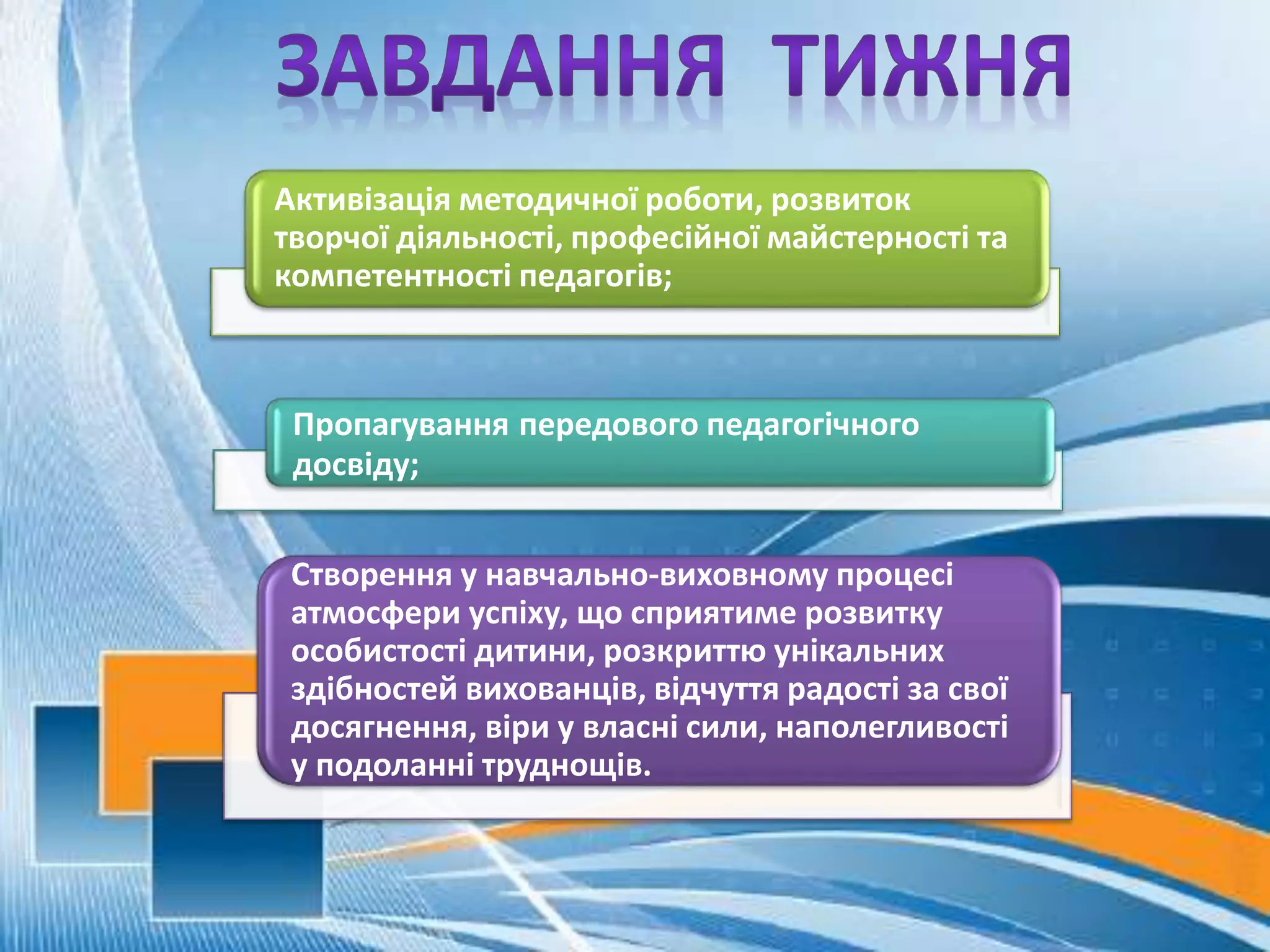 ЗАВДАННЯ ТИЖНЯ

Активізація методичної роботи, розвиток творчої діяльності, професійної майстерності та компетентності педагогів;

Пропагування передового педагогічного досвіду;

Створення у навчально-виховному процесі атмосфери успіху, що сприятиме розвитку особистості дитини, розкриттю унікальних здібностей вихованців, відчуття радості за свої досягнення, віри у власні сили, наполегливості у подоланні труднощів.